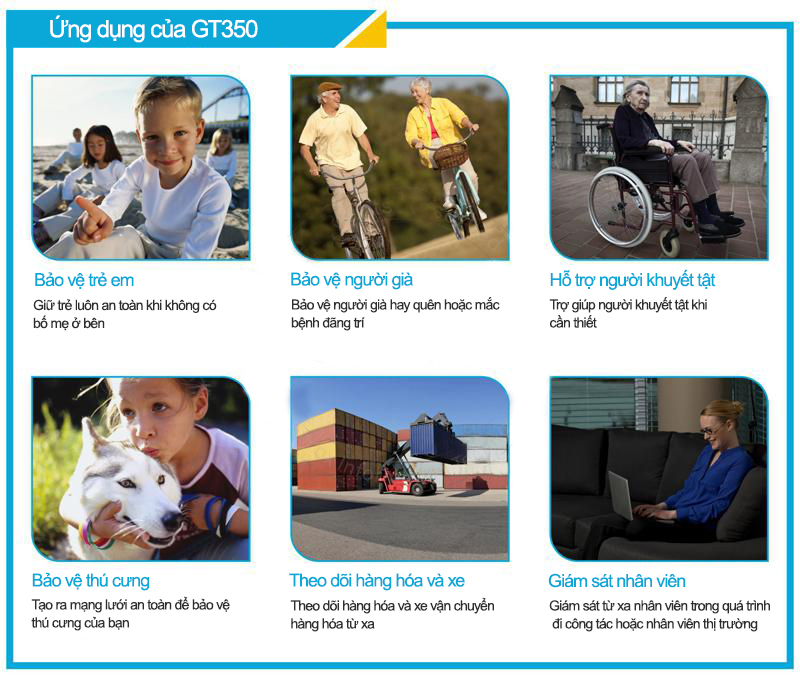 Ứng dụng của GT350

Bảo vệ trẻ em
Giữ trẻ luôn an toàn khi không có bố mẹ ở bên

Bảo vệ người già
Bảo vệ người già hay quên hoặc mắc bệnh đãng trí

Hỗ trợ người khuyết tật
Trợ giúp người khuyết tật khi cần thiết

Bảo vệ thú cưng
Tạo ra mạng lưới an toàn để bảo vệ thú cưng của bạn

Theo dõi hàng hóa và xe
Theo dõi hàng hóa và xe vận chuyển hàng hóa từ xa

Giám sát nhân viên
Giám sát từ xa nhân viên trong quá trình đi công tác hoặc nhân viên thị trường